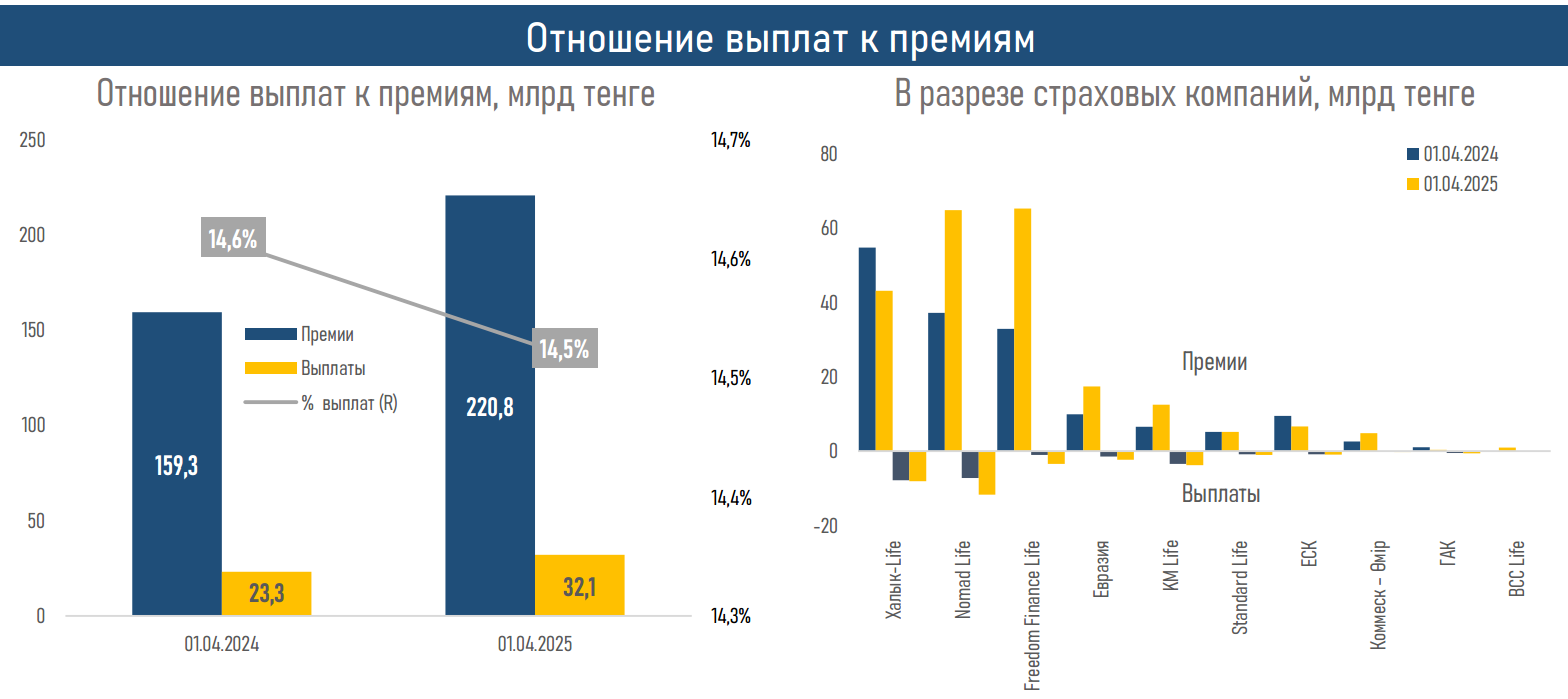 Отношение выплат к премиям

Отношение выплат к премиям, млрд тенге

250
200
150
100
50
0

14,7%
14,6%
14,5%
14,4%
14,3%

14,6%
14,5%

Премии
Выплаты
% выплат (R)

159,3
23,3
220,8
32,1

01.04.2024
01.04.2025

В разрезе страховых компаний, млрд тенге

80
60
40
20
0
-20

01.04.2024
01.04.2025

Премии
Выплаты

Халык-Life
Nomad Life
Freedom Finance Life
Евразия
KM Life
Standard Life
ЕСК
Коммеск – Өмір
ГАК
BCC Life